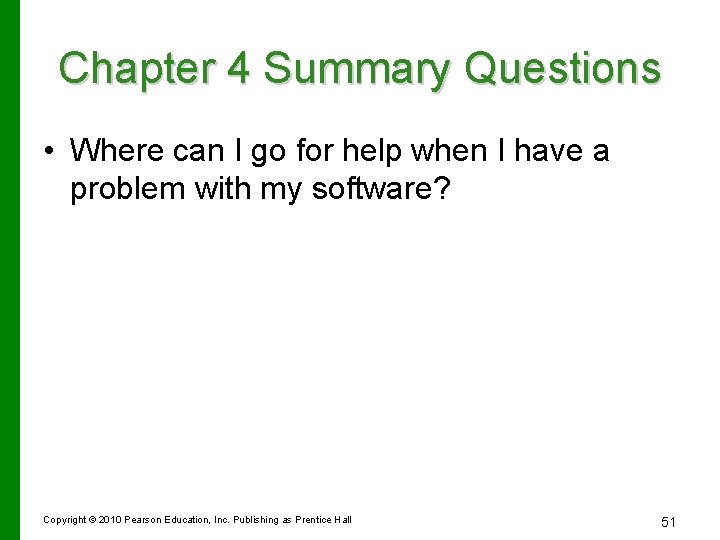 Chapter 4 Summary Questions

• Where can I go for help when I have a problem with my software?

Copyright © 2010 Pearson Education, Inc. Publishing as Prentice Hall

51